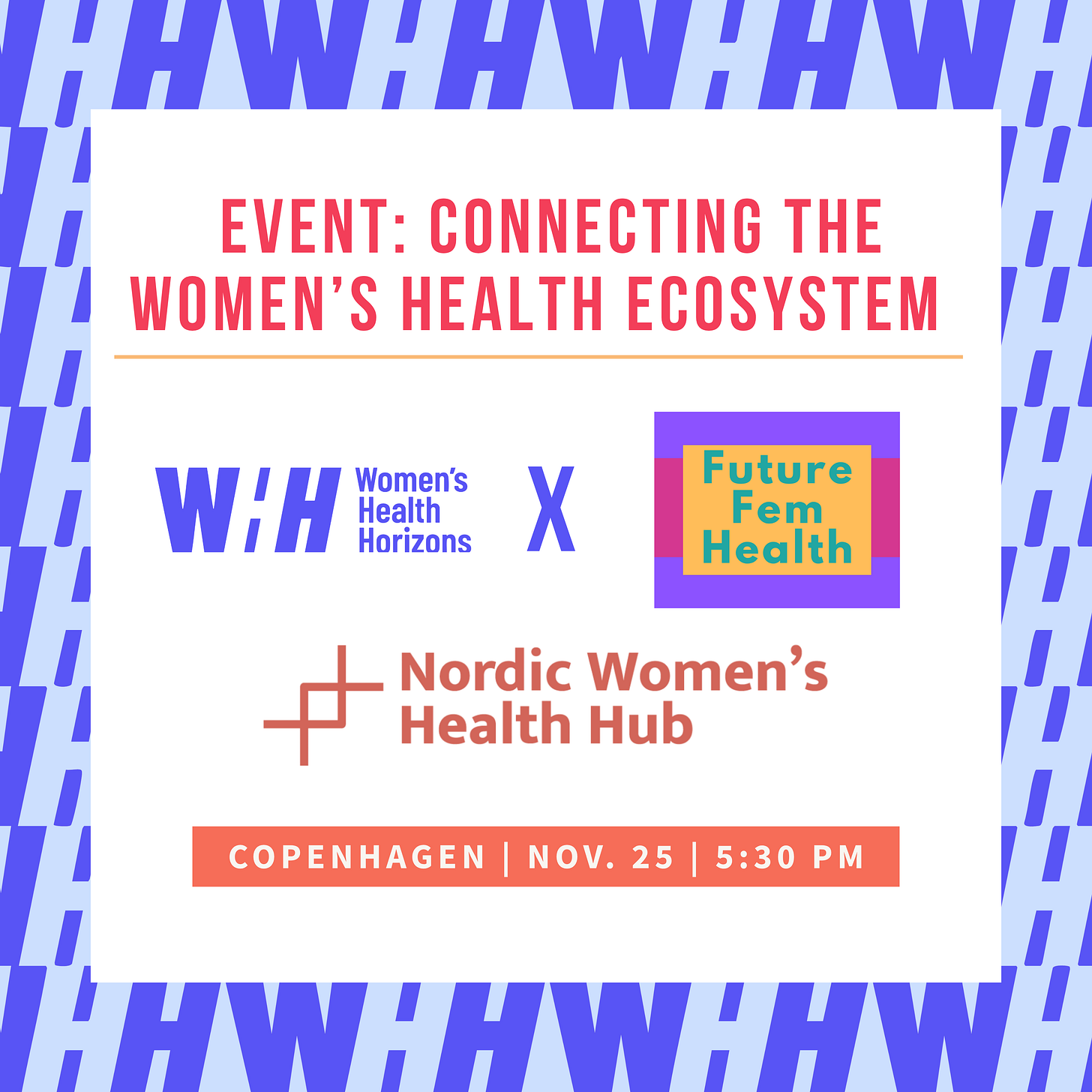 EVENT: CONNECTING THE WOMEN'S HEALTH ECOSYSTEM

W:H Women's Health Horizons

X

Future Fem Health

Nordic Women's Health Hub

COPENHAGEN | NOV. 25 | 5:30 PM